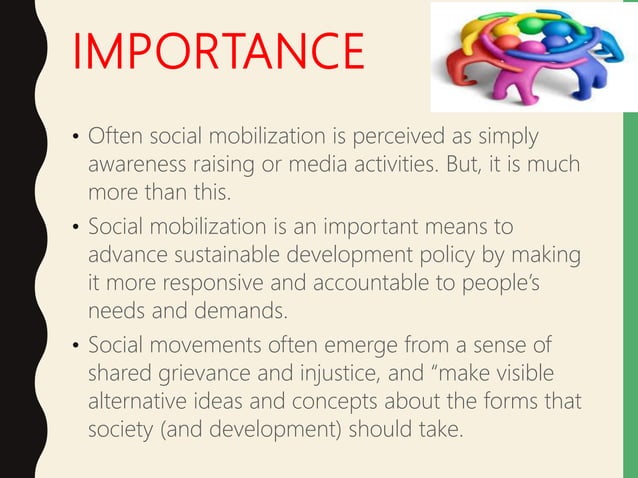 IMPORTANCE

• Often social mobilization is perceived as simply awareness raising or media activities. But, it is much more than this.

• Social mobilization is an important means to advance sustainable development policy by making it more responsive and accountable to people's needs and demands.

• Social movements often emerge from a sense of shared grievance and injustice, and "make visible alternative ideas and concepts about the forms that society (and development) should take.